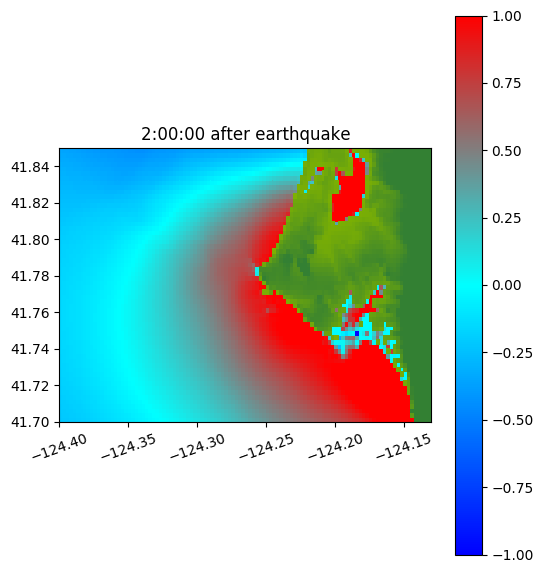 2:00:00 after earthquake

41.84
41.82
41.80
41.78
41.76
41.74
41.72
41.70

−124.40
−124.35
−124.30
−124.25
−124.20
−124.15

1.00
0.75
0.50
0.25
0.00
−0.25
−0.50
−0.75
−1.00